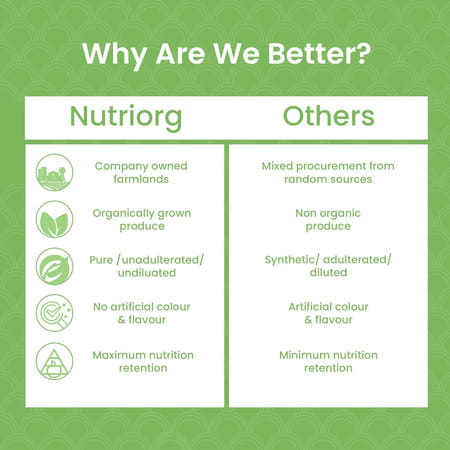 Why Are We Better?

| Nutriorg | Others |
|---|---|
| Company owned farmlands | Mixed procurement from random sources |
| Organically grown produce | Non organic produce |
| Pure /unadulterated/ undiluated | Synthetic/ adulterated/ diluted |
| No artificial colour & flavour | Artificial colour & flavour |
| Maximum nutrition retention | Minimum nutrition retention |